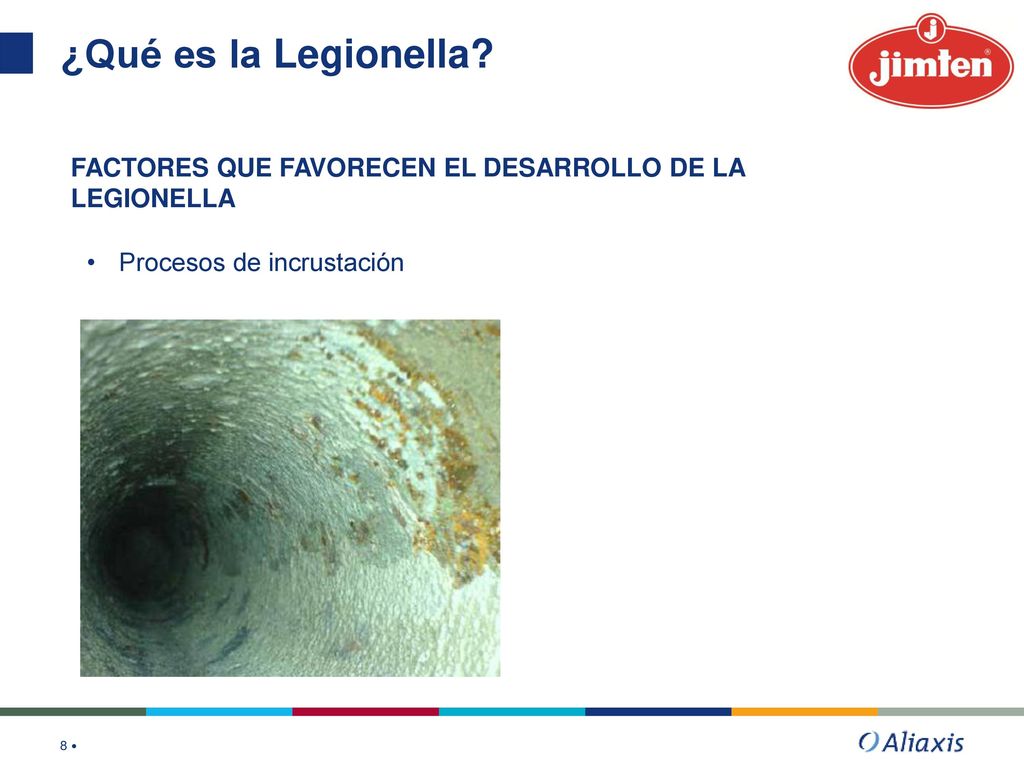 ¿Qué es la Legionella?

jimten

FACTORES QUE FAVORECEN EL DESARROLLO DE LA LEGIONELLA

• Procesos de incrustación

8 •

Aliaxis